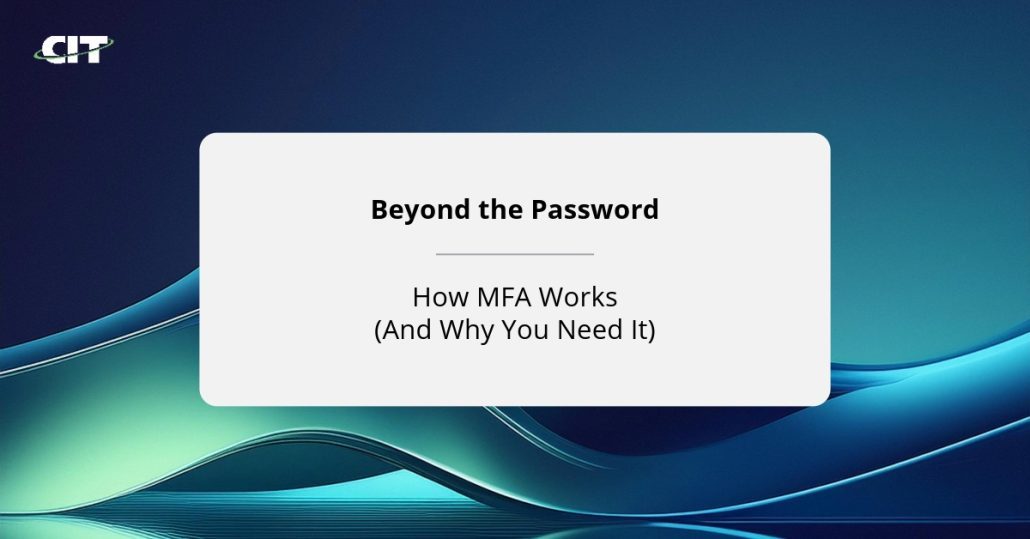 CIT

Beyond the Password

How MFA Works
(And Why You Need It)